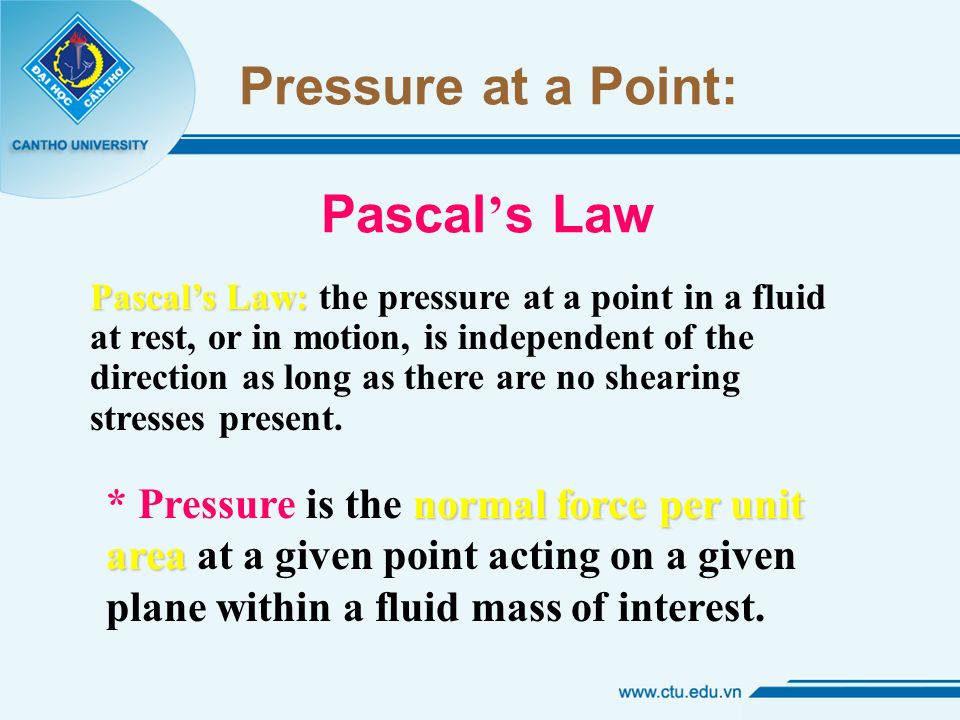 ĐẠI HỌC CẦN THƠ
CANTHO UNIVERSITY

Pressure at a Point:

Pascal's Law

Pascal's Law: the pressure at a point in a fluid at rest, or in motion, is independent of the direction as long as there are no shearing stresses present.

* Pressure is the normal force per unit area at a given point acting on a given plane within a fluid mass of interest.

www.ctu.edu.vn